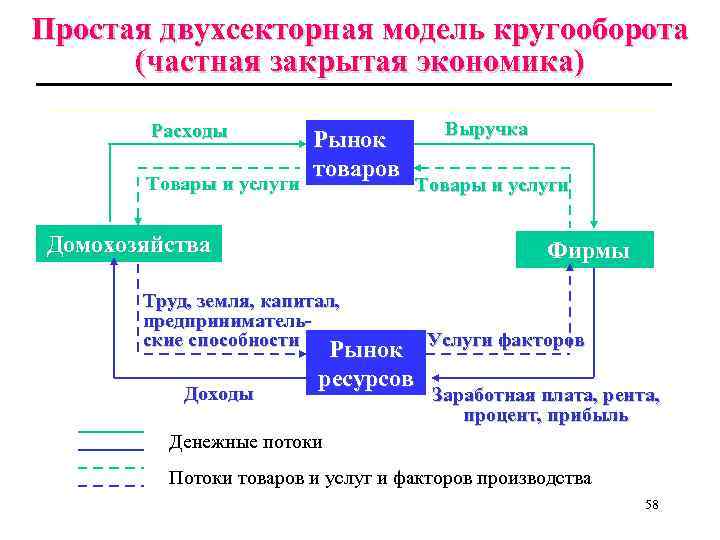 Простая двухсекторная модель кругооборота (частная закрытая экономика)

Расходы

Рынок товаров

Выручка

Товары и услуги

Товары и услуги

Домохозяйства

Фирмы

Труд, земля, капитал, предпринимательские способности

Рынок ресурсов

Услуги факторов

Доходы

Заработная плата, рента, процент, прибыль

Денежные потоки

Потоки товаров и услуг и факторов производства

58